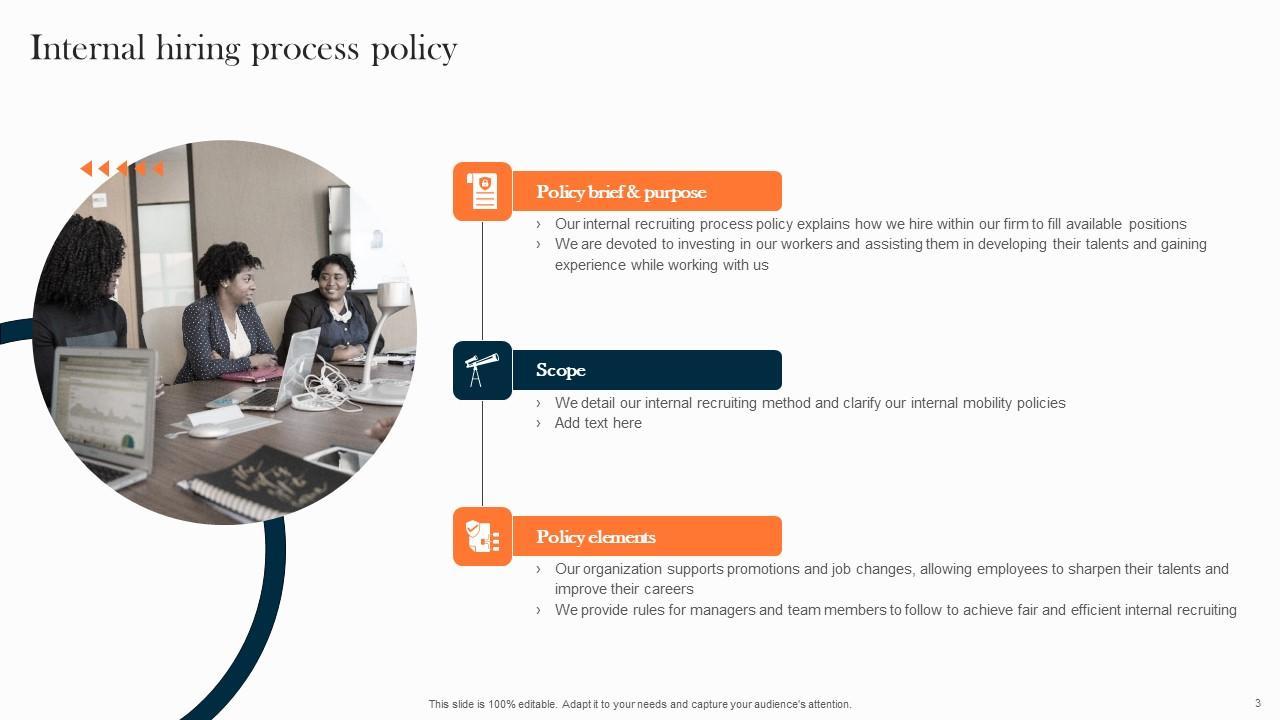 Internal hiring process policy

Policy brief & purpose

› Our internal recruiting process policy explains how we hire within our firm to fill available positions
› We are devoted to investing in our workers and assisting them in developing their talents and gaining experience while working with us

Scope

› We detail our internal recruiting method and clarify our internal mobility policies
› Add text here

Policy elements

› Our organization supports promotions and job changes, allowing employees to sharpen their talents and improve their careers
› We provide rules for managers and team members to follow to achieve fair and efficient internal recruiting

This slide is 100% editable. Adapt it to your needs and capture your audience's attention.

3